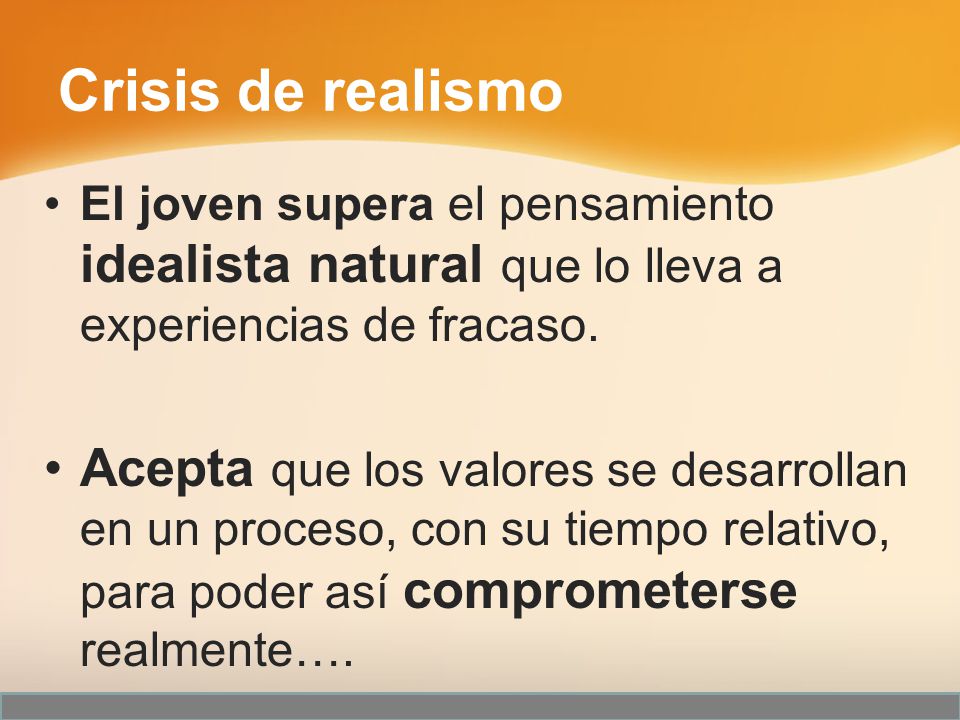 Crisis de realismo

• El joven supera el pensamiento idealista natural que lo lleva a experiencias de fracaso.

• Acepta que los valores se desarrollan en un proceso, con su tiempo relativo, para poder así comprometerse realmente….